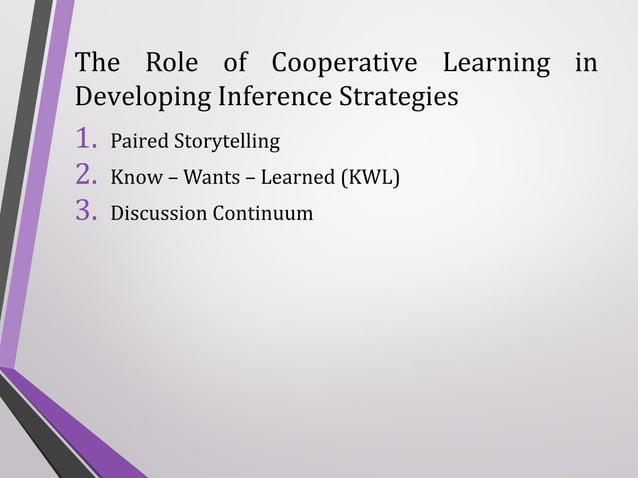 The Role of Cooperative Learning in Developing Inference Strategies

1. Paired Storytelling
2. Know – Wants – Learned (KWL)
3. Discussion Continuum